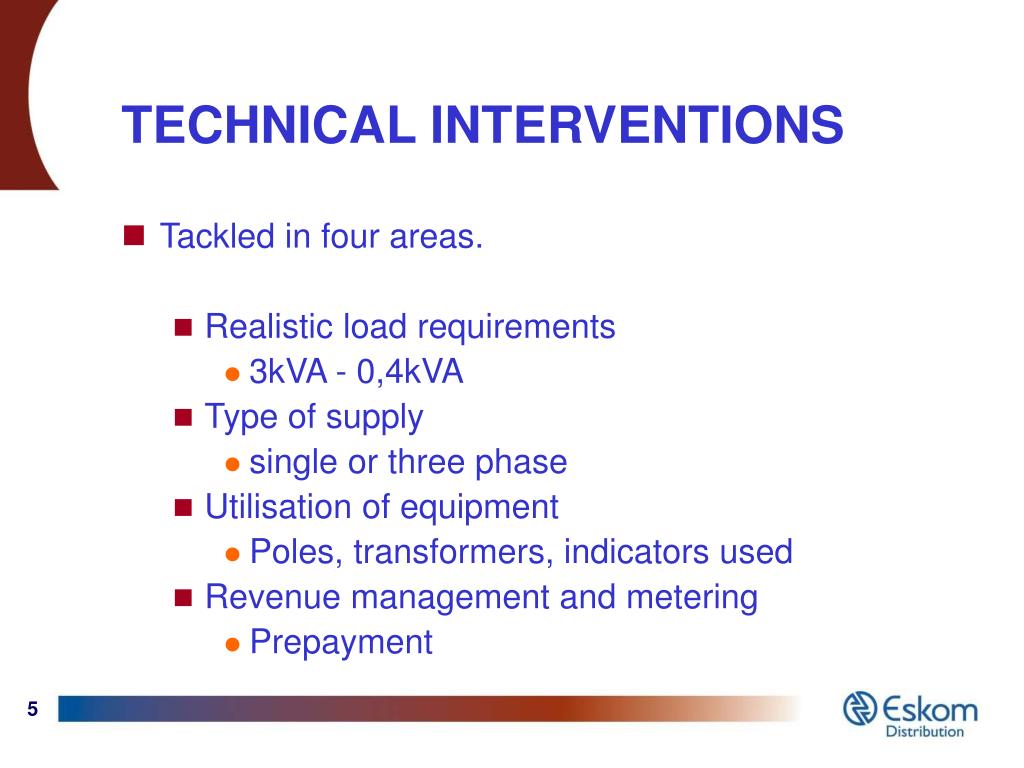 TECHNICAL INTERVENTIONS

Tackled in four areas.

Realistic load requirements
3kVA - 0,4kVA
Type of supply
single or three phase
Utilisation of equipment
Poles, transformers, indicators used
Revenue management and metering
Prepayment

5

Eskom
Distribution